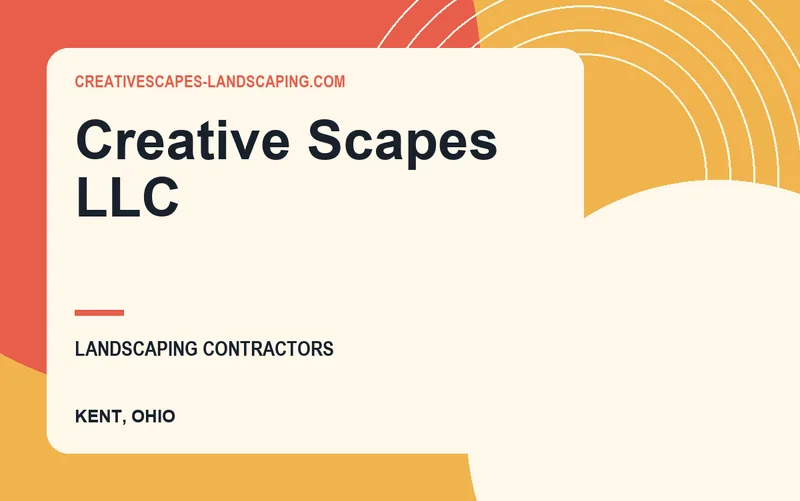 CREATIVESCAPES-LANDSCAPING.COM

Creative Scapes LLC

LANDSCAPING CONTRACTORS

KENT, OHIO